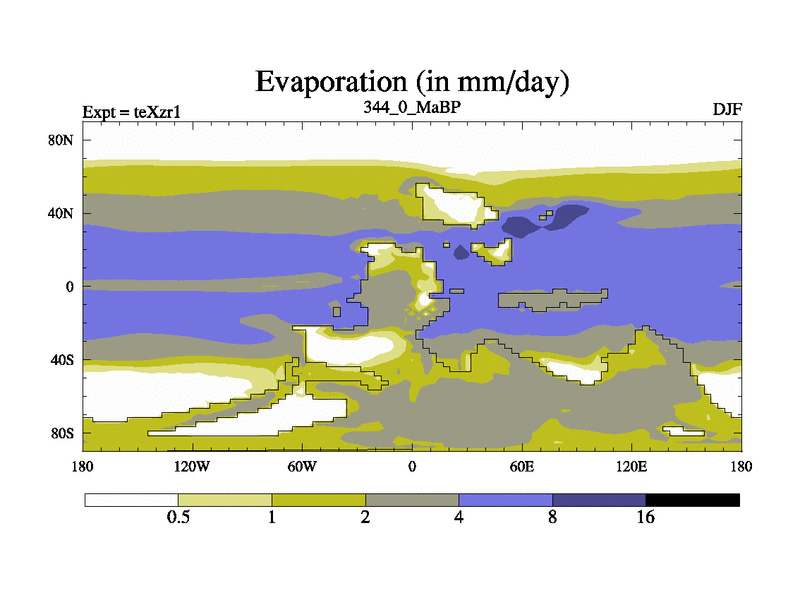 Evaporation (in mm/day)

Expt = teXzr1

344_0_MaBP

DJF

80N
40N
0
40S
80S

180 120W 60W 0 60E 120E 180

0.5 1 2 4 8 16